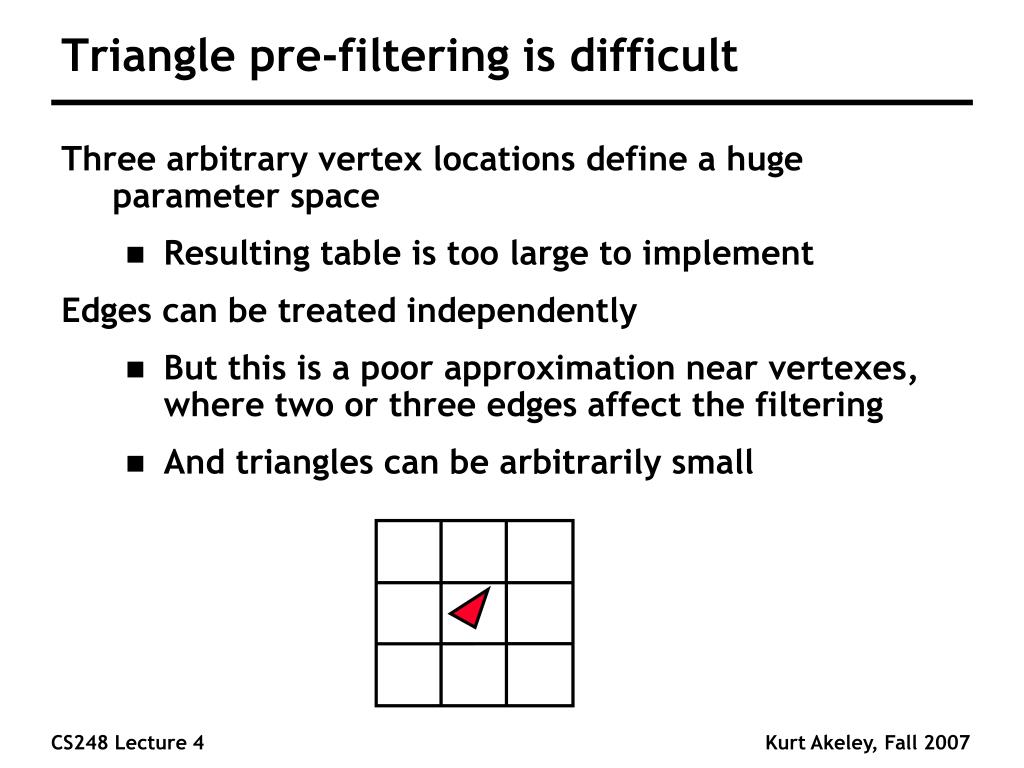 Triangle pre-filtering is difficult

Three arbitrary vertex locations define a huge parameter space

- Resulting table is too large to implement

Edges can be treated independently

- But this is a poor approximation near vertexes, where two or three edges affect the filtering
- And triangles can be arbitrarily small

CS248 Lecture 4

Kurt Akeley, Fall 2007